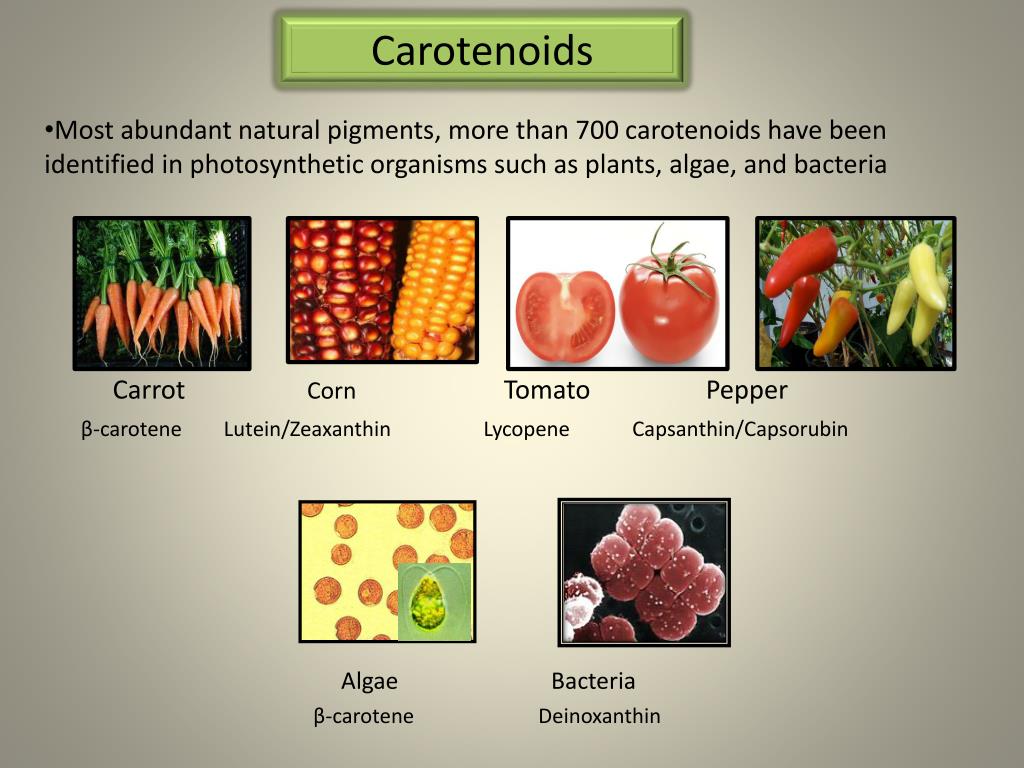 Carotenoids

•Most abundant natural pigments, more than 700 carotenoids have been identified in photosynthetic organisms such as plants, algae, and bacteria

Carrot
β-carotene

Corn
Lutein/Zeaxanthin

Tomato
Lycopene

Pepper
Capsanthin/Capsorubin

Algae
β-carotene

Bacteria
Deinoxanthin